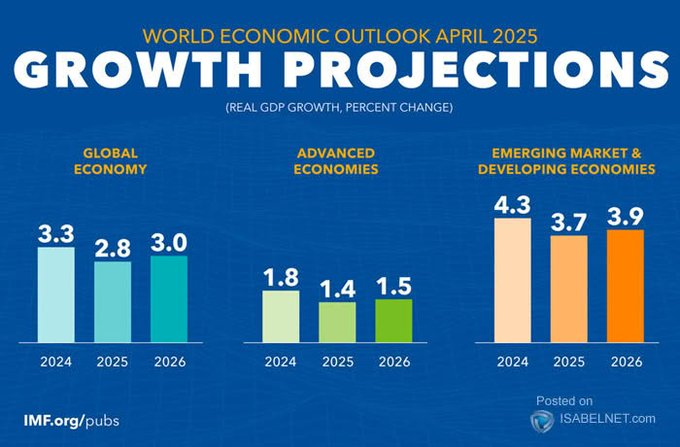 WORLD ECONOMIC OUTLOOK APRIL 2025

GROWTH PROJECTIONS

(REAL GDP GROWTH, PERCENT CHANGE)

GLOBAL ECONOMY

3.3 2.8 3.0

2024 2025 2026

ADVANCED ECONOMIES

1.8 1.4 1.5

2024 2025 2026

EMERGING MARKET & DEVELOPING ECONOMIES

4.3 3.7 3.9

2024 2025 2026

IMF.org/pubs

Posted on ISABELNET.com